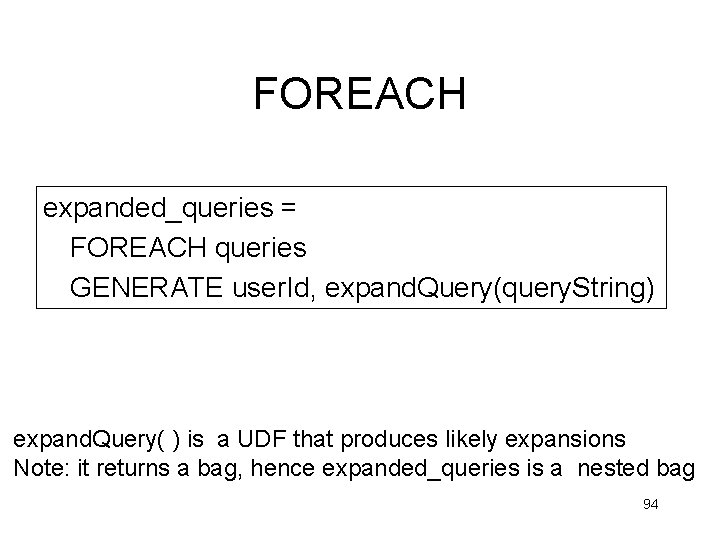 FOREACH

expanded_queries =
FOREACH queries
GENERATE userId, expandQuery(queryString)

expandQuery( ) is a UDF that produces likely expansions
Note: it returns a bag, hence expanded_queries is a nested bag

94